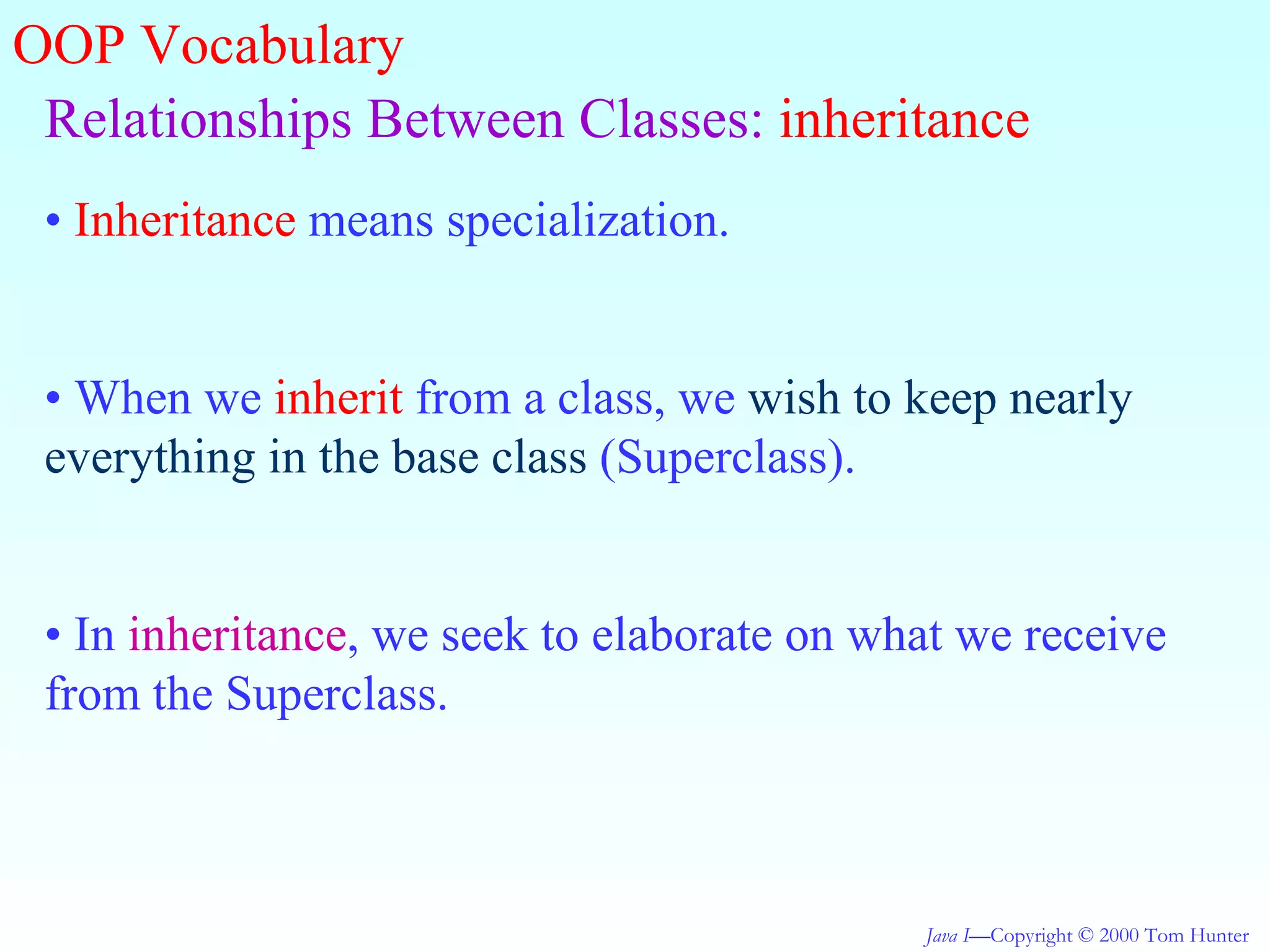 OOP Vocabulary

Relationships Between Classes: inheritance

• Inheritance means specialization.

• When we inherit from a class, we wish to keep nearly everything in the base class (Superclass).

• In inheritance, we seek to elaborate on what we receive from the Superclass.

Java I—Copyright © 2000 Tom Hunter